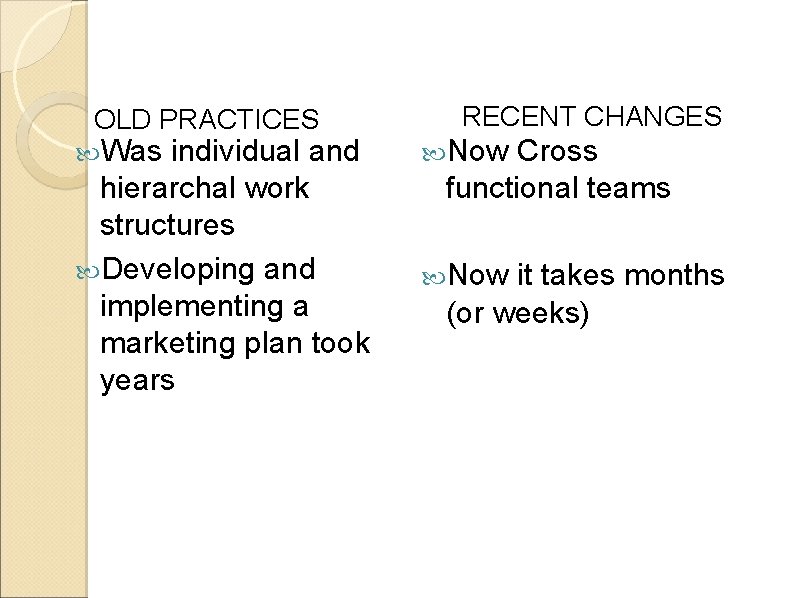 OLD PRACTICES

Was individual and hierarchal work structures

Developing and implementing a marketing plan took years

RECENT CHANGES

Now Cross functional teams

Now it takes months (or weeks)